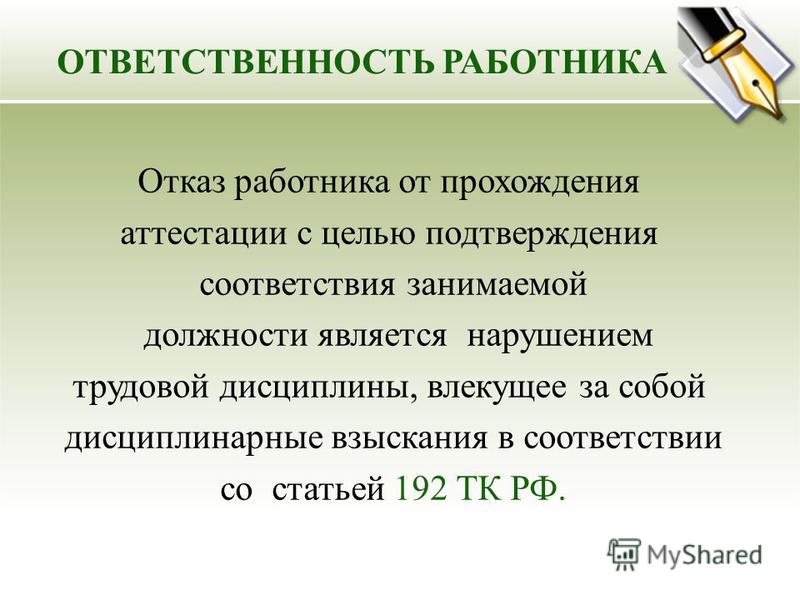 ОТВЕТСТВЕННОСТЬ РАБОТНИКА

Отказ работника от прохождения аттестации с целью подтверждения соответствия занимаемой должности является нарушением трудовой дисциплины, влекущее за собой дисциплинарные взыскания в соответствии со статьей 192 ТК РФ.

MyShared